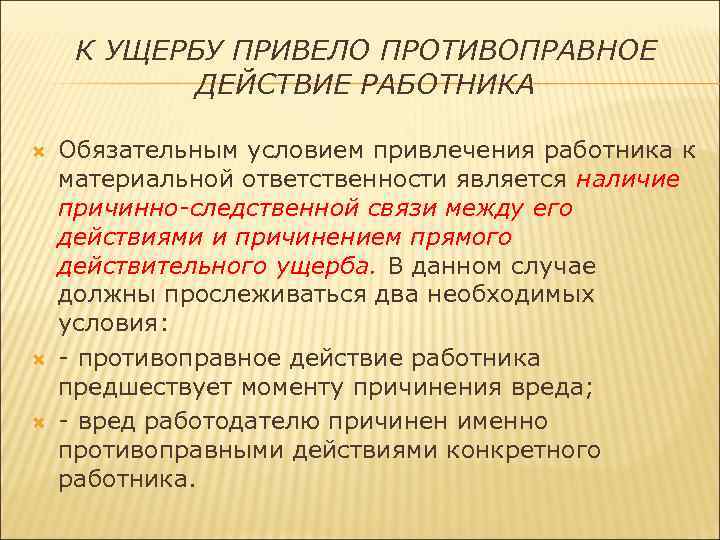 К УЩЕРБУ ПРИВЕЛО ПРОТИВОПРАВНОЕ ДЕЙСТВИЕ РАБОТНИКА

Обязательным условием привлечения работника к материальной ответственности является наличие причинно-следственной связи между его действиями и причинением прямого действительного ущерба. В данном случае должны прослеживаться два необходимых условия:

- противоправное действие работника предшествует моменту причинения вреда;

- вред работодателю причинен именно противоправными действиями конкретного работника.